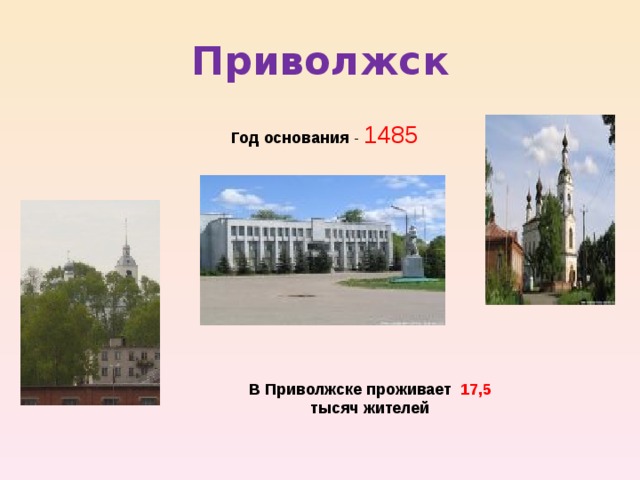 Приволжск

Год основания - 1485

В Приволжске проживает 17,5 тысяч жителей